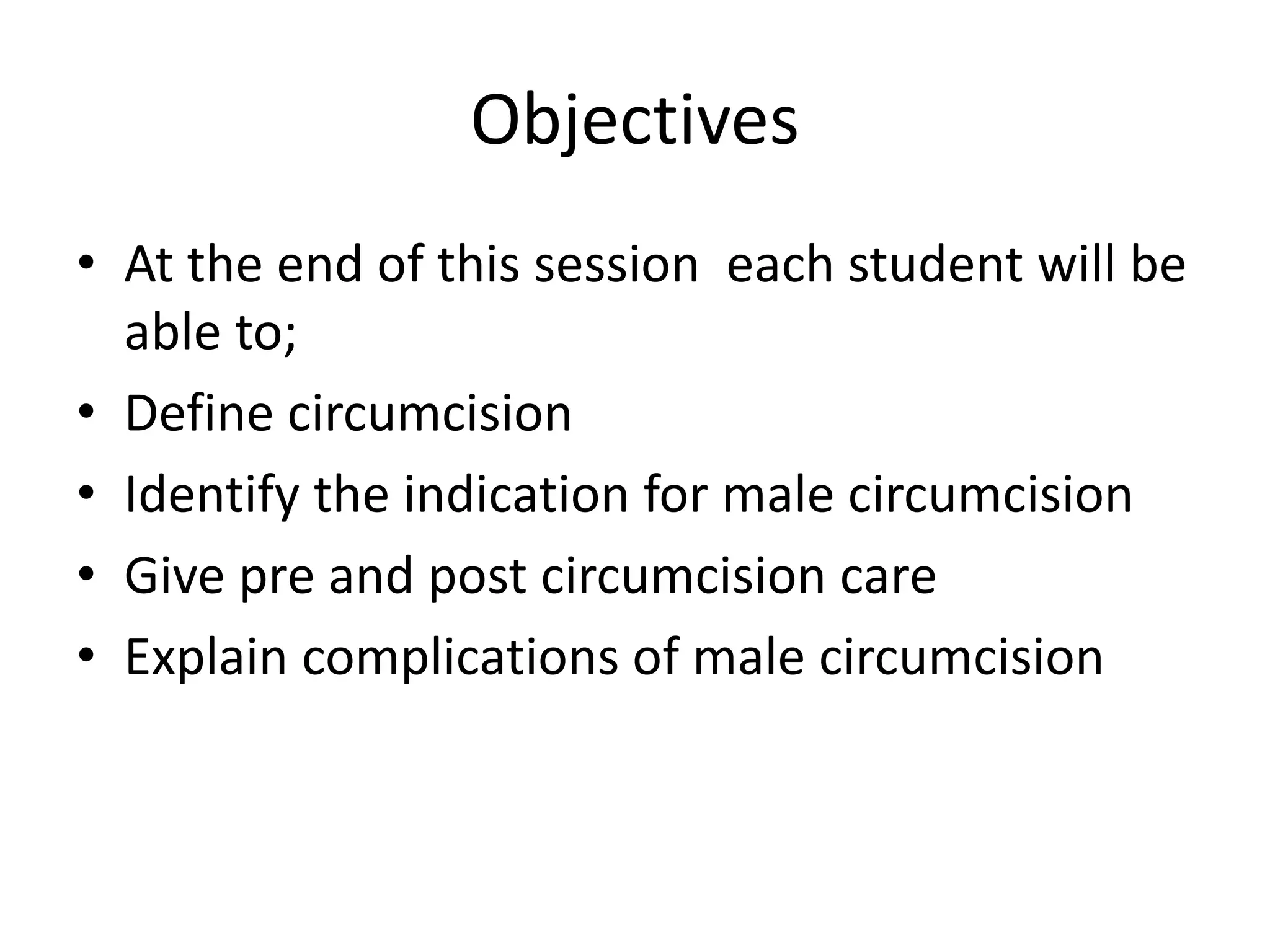 Objectives

• At the end of this session  each student will be able to;
• Define circumcision
• Identify the indication for male circumcision
• Give pre and post circumcision care
• Explain complications of male circumcision